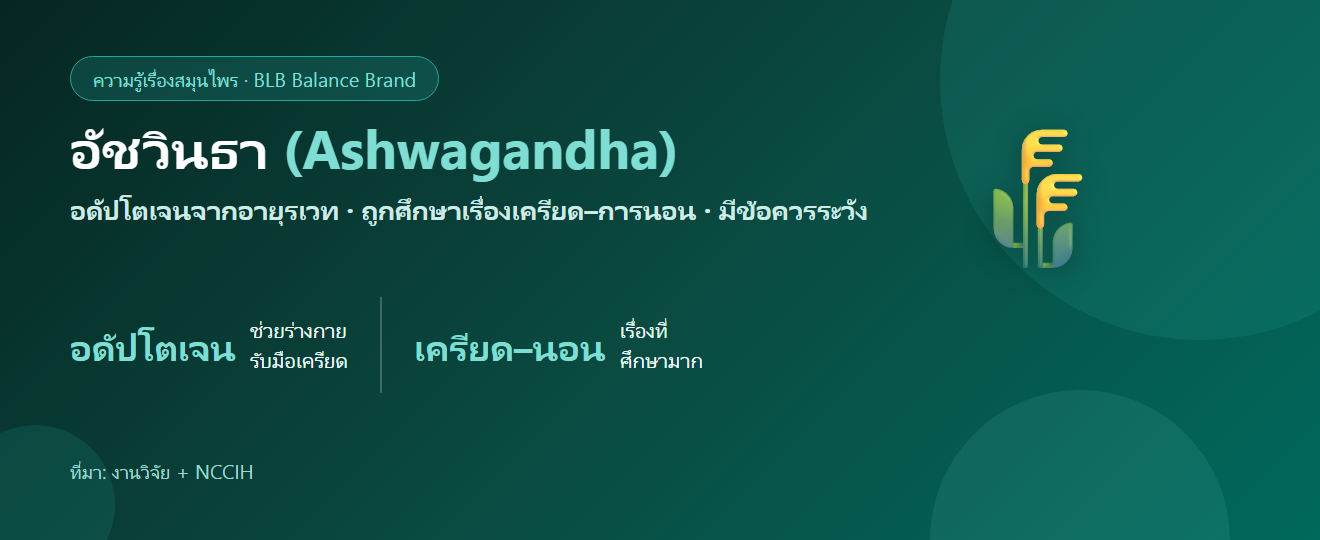 ความรู้เรื่องสมุนไพร · BLB Balance Brand

อัชวินธา (Ashwagandha)

อดัปโตเจนจากอายุรเวท · ถูกศึกษาเรื่องเครียด–การนอน · มีข้อควรระวัง

อดัปโตเจน ช่วยร่างกาย รับมือเครียด

เครียด–นอน เรื่องที่ ศึกษามาก

ที่มา: งานวิจัย + NCCIH